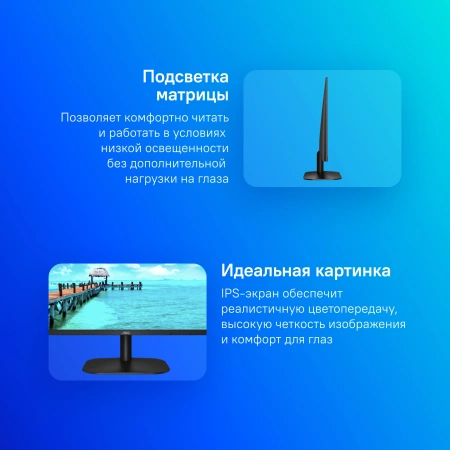 Подсветка матрицы

Позволяет комфортно читать и работать в условиях низкой освещенности без дополнительной нагрузки на глаза

Идеальная картинка

IPS-экран обеспечит реалистичную цветопередачу, высокую четкость изображения и комфорт для глаз